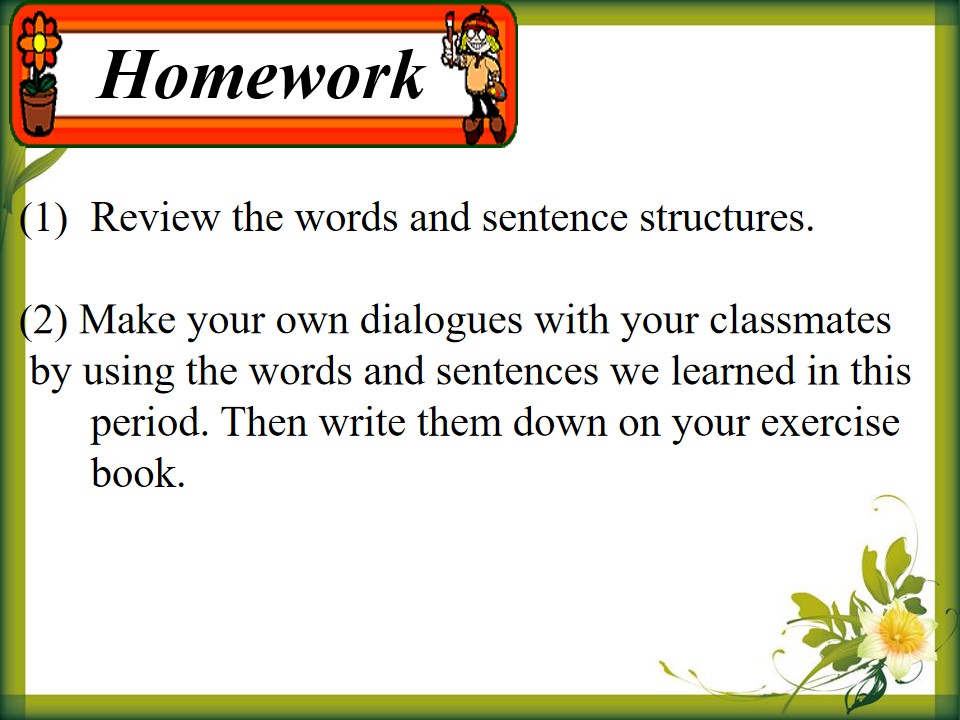 Homework

(1) Review the words and sentence structures.

(2) Make your own dialogues with your classmates by using the words and sentences we learned in this period. Then write them down on your exercise book.